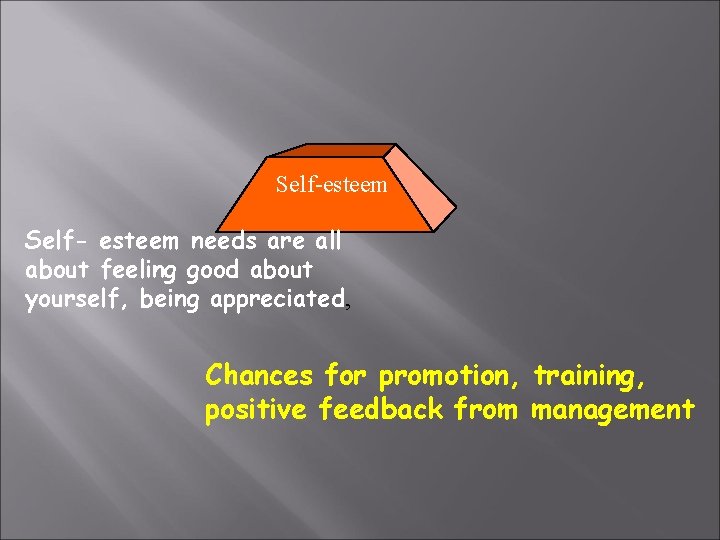 Self-esteem

Self- esteem needs are all about feeling good about yourself, being appreciated,

Chances for promotion, training, positive feedback from management